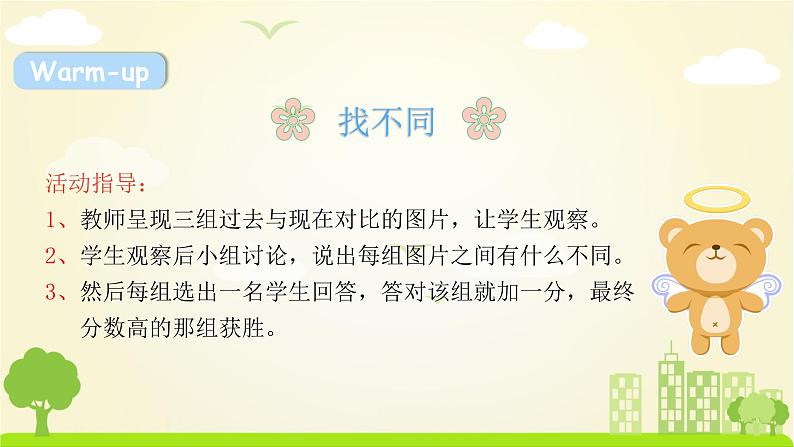 Warm-up

找不同

活动指导：
1、教师呈现三组过去与现在对比的图片，让学生观察。
2、学生观察后小组讨论，说出每组图片之间有什么不同。
3、然后每组选出一名学生回答，答对该组就加一分，最终分数高的那组获胜。